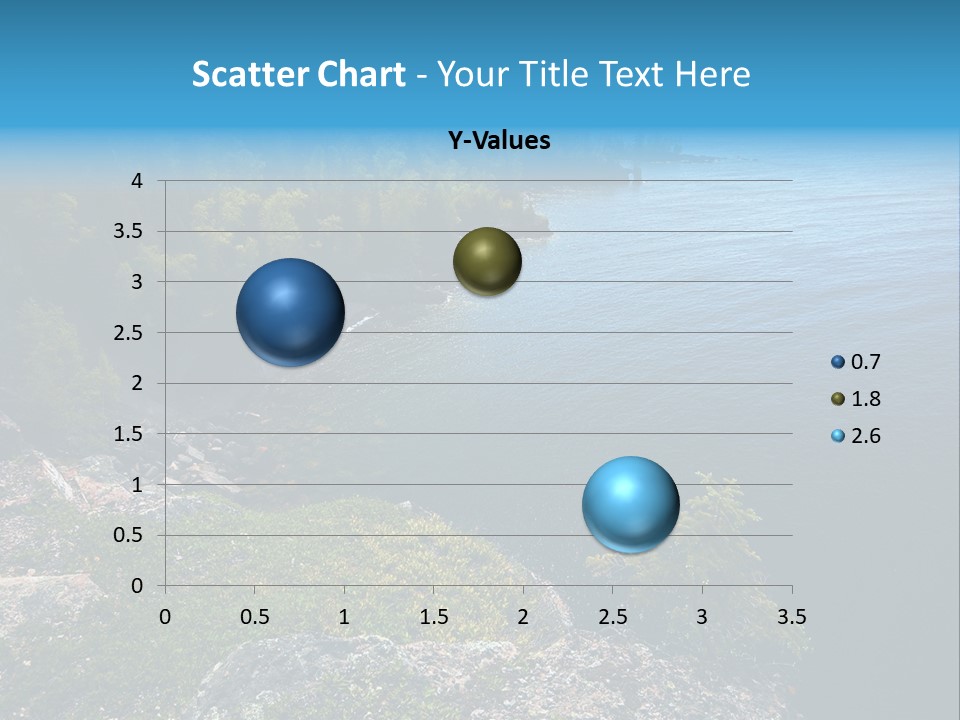 Scatter Chart - Your Title Text Here

Y-Values

4
3.5
3
2.5
2
1.5
1
0.5
0

0 0.5 1 1.5 2 2.5 3 3.5

0.7
1.8
2.6